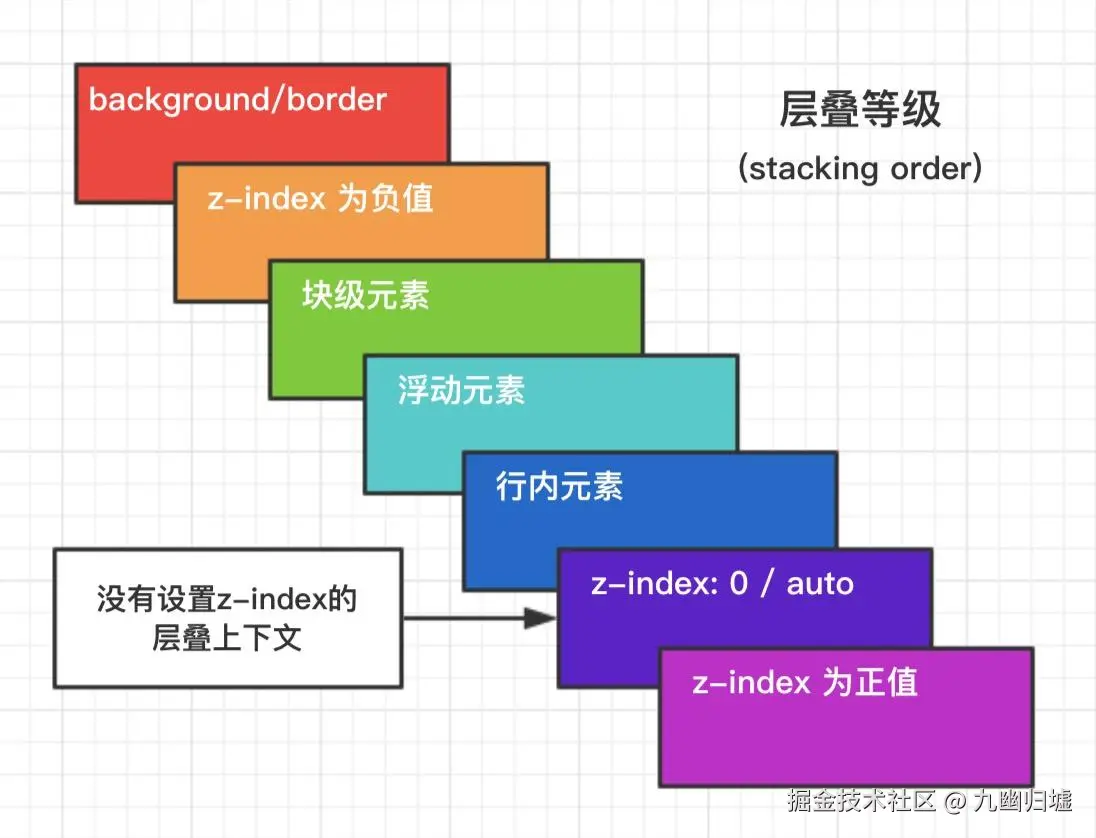 background/border

层叠等级
(stacking order)

z-index 为负值

块级元素

浮动元素

行内元素

没有设置z-index的层叠上下文

z-index: 0 / auto

z-index 为正值

掘金技术社区 @ 九幽归墟